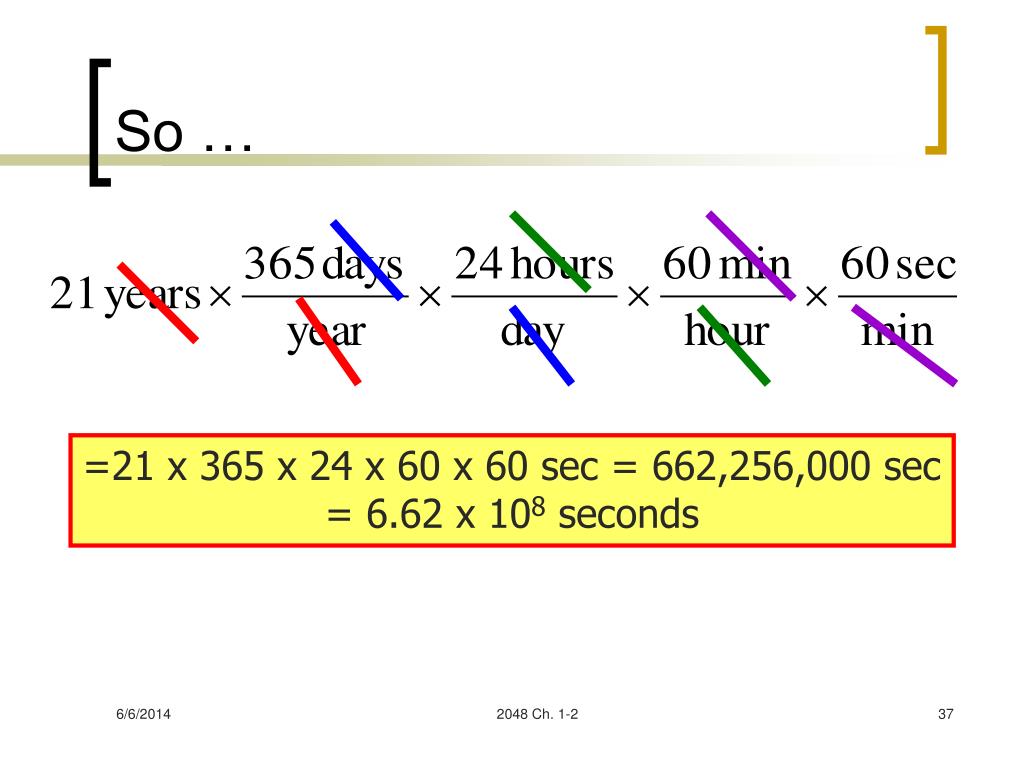 So …

$21\,\text{years} \times \frac{365\,\text{days}}{\text{year}} \times \frac{24\,\text{hours}}{\text{day}} \times \frac{60\,\text{min}}{\text{hour}} \times \frac{60\,\text{sec}}{\text{min}}$

=21 x 365 x 24 x 60 x 60 sec = 662,256,000 sec
= 6.62 x $10^8$ seconds

6/6/2014

2048 Ch. 1-2

37